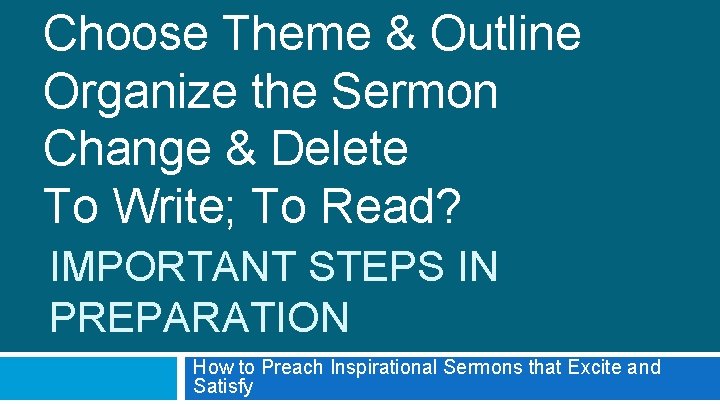 Choose Theme & Outline
Organize the Sermon
Change & Delete
To Write; To Read?

IMPORTANT STEPS IN PREPARATION

How to Preach Inspirational Sermons that Excite and Satisfy